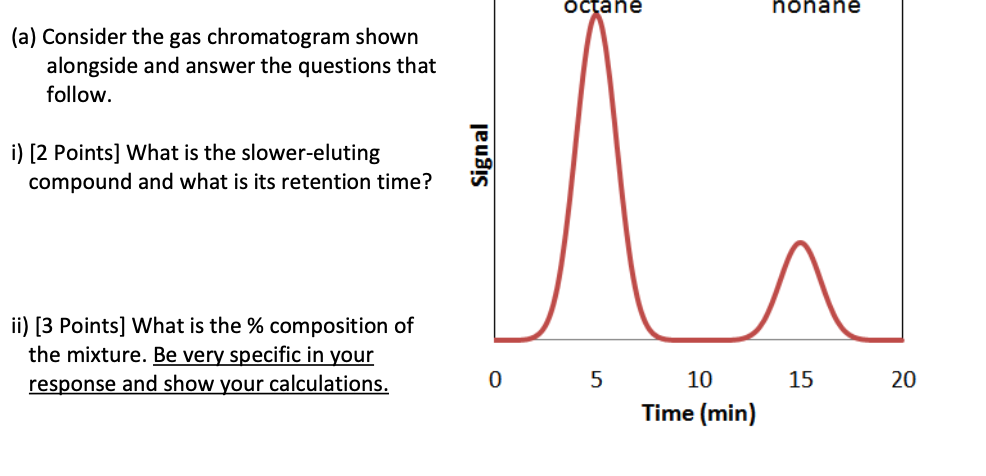 (a) Consider the gas chromatogram shown alongside and answer the questions that follow.

i) [2 Points] What is the slower-eluting compound and what is its retention time?

ii) [3 Points] What is the % composition of the mixture. Be very specific in your response and show your calculations.

octane

nonane

Signal

0

5

10

15

20

Time (min)